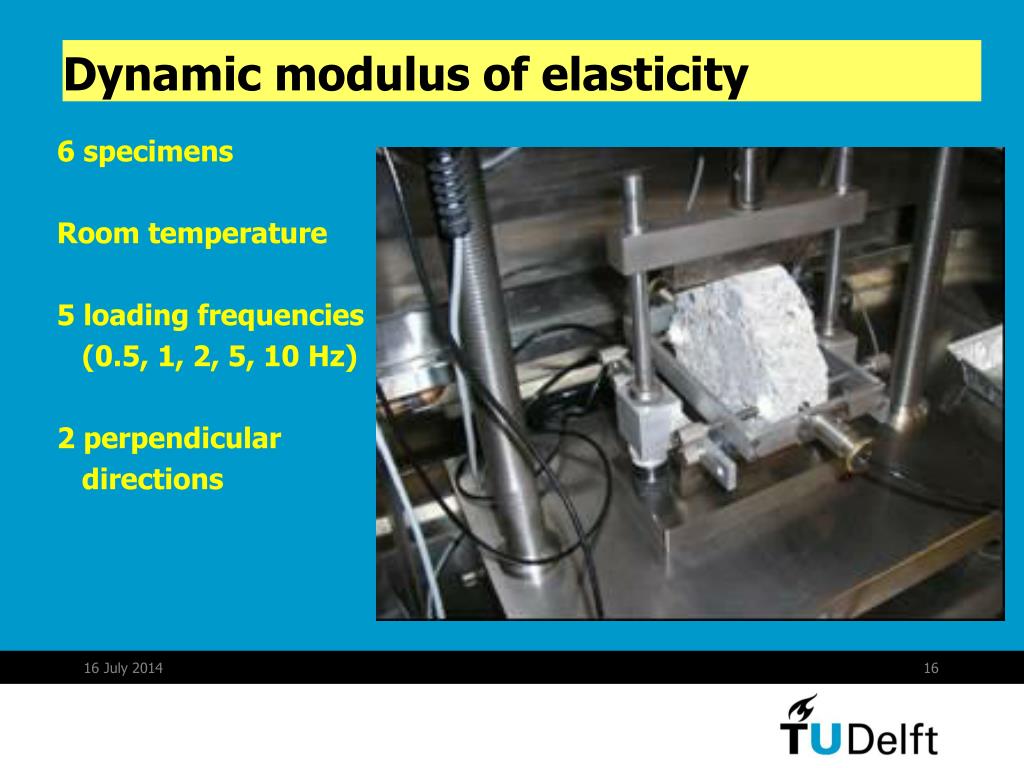 Dynamic modulus of elasticity

6 specimens

Room temperature

5 loading frequencies (0.5, 1, 2, 5, 10 Hz)

2 perpendicular directions

16 July 2014

16

TUDelft